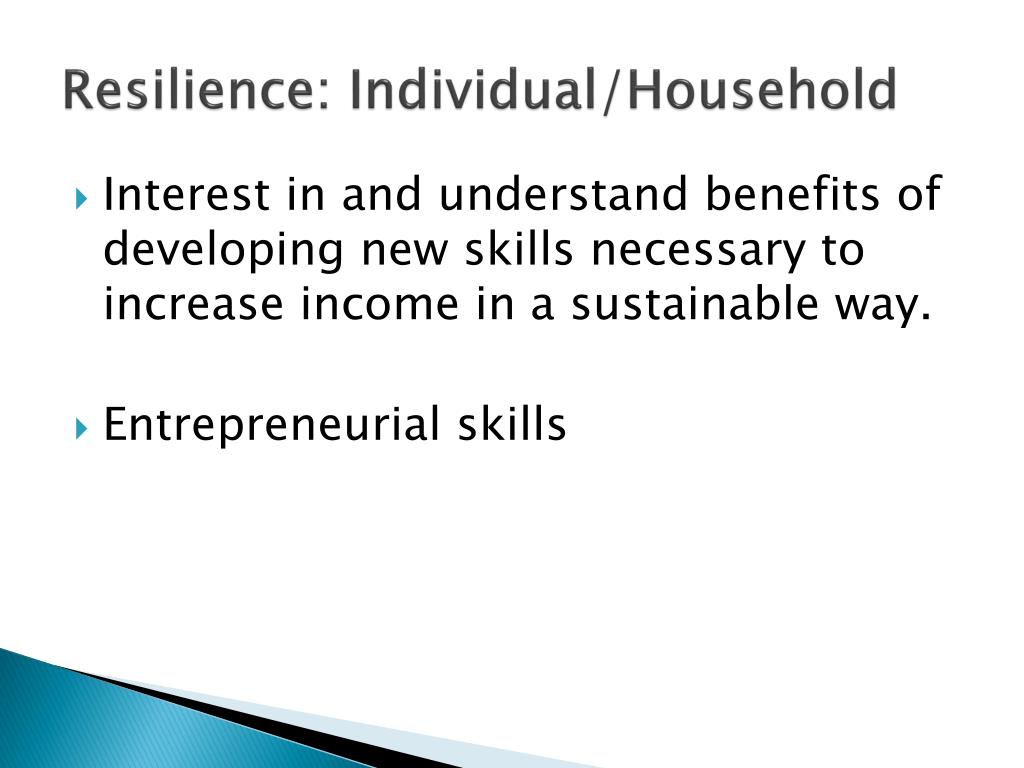 Resilience: Individual/Household

Interest in and understand benefits of developing new skills necessary to increase income in a sustainable way.

Entrepreneurial skills